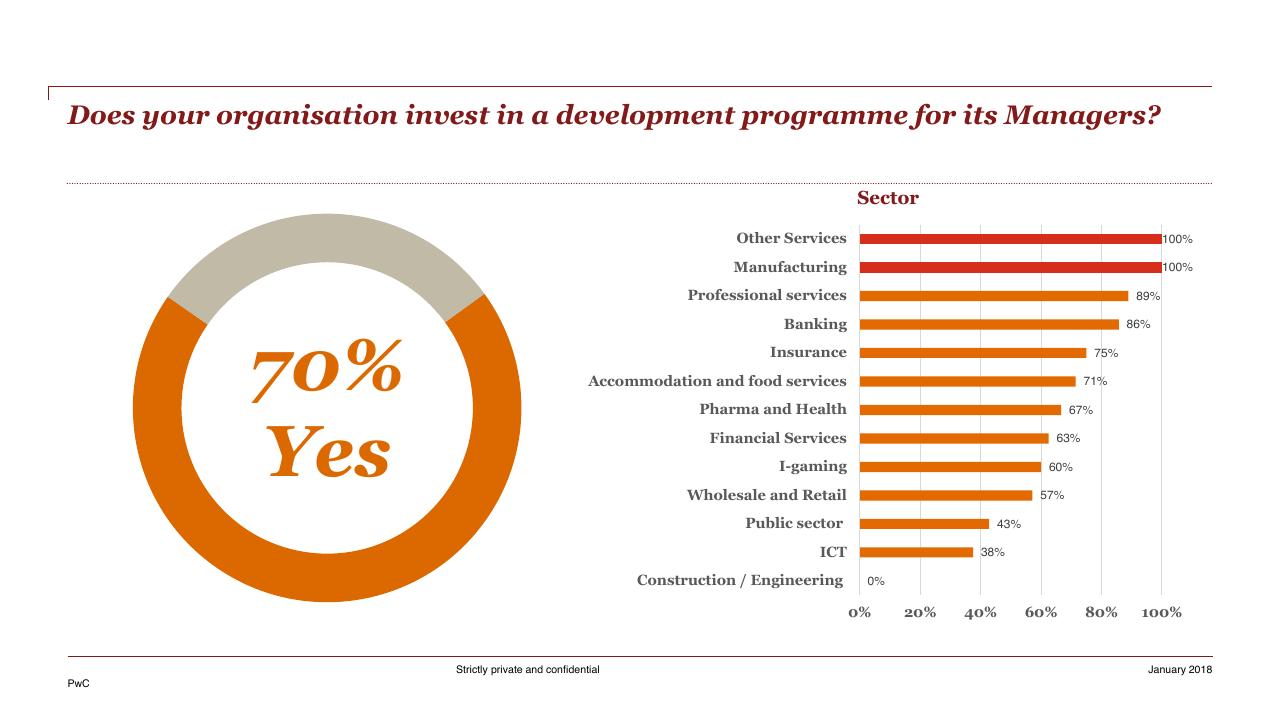 Does your organisation invest in a development programme for its Managers?

70%
Yes

Sector

Other Services 100%
Manufacturing 100%
Professional services 89%
Banking 86%
Insurance 75%
Accommodation and food services 71%
Pharma and Health 67%
Financial Services 63%
I-gaming 60%
Wholesale and Retail 57%
Public sector 43%
ICT 38%
Construction / Engineering 0%

0% 20% 40% 60% 80% 100%

Strictly private and confidential

January 2018

PwC